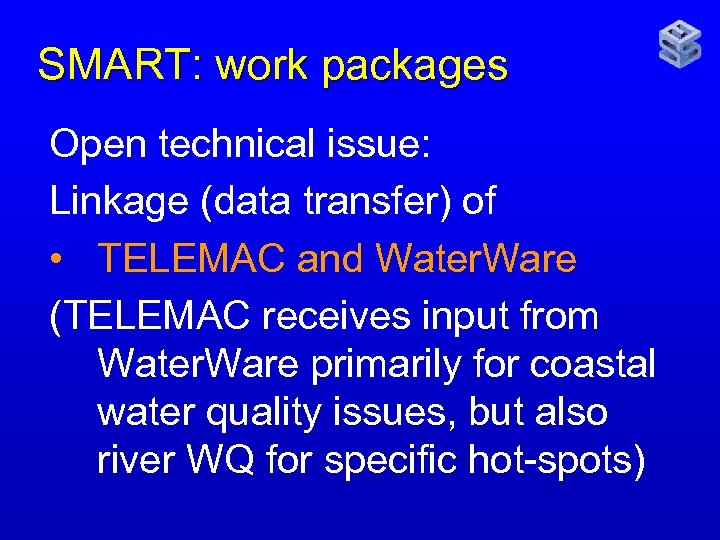 SMART: work packages

Open technical issue:

Linkage (data transfer) of

• TELEMAC and WaterWare

(TELEMAC receives input from WaterWare primarily for coastal water quality issues, but also river WQ for specific hot-spots)